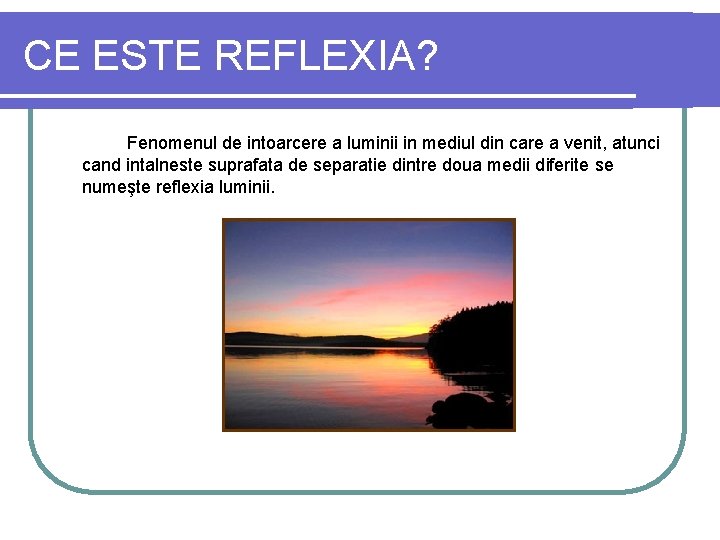 CE ESTE REFLEXIA?

Fenomenul de intoarcere a luminii in mediul din care a venit, atunci cand intalneste suprafata de separatie dintre doua medii diferite se numeşte reflexia luminii.